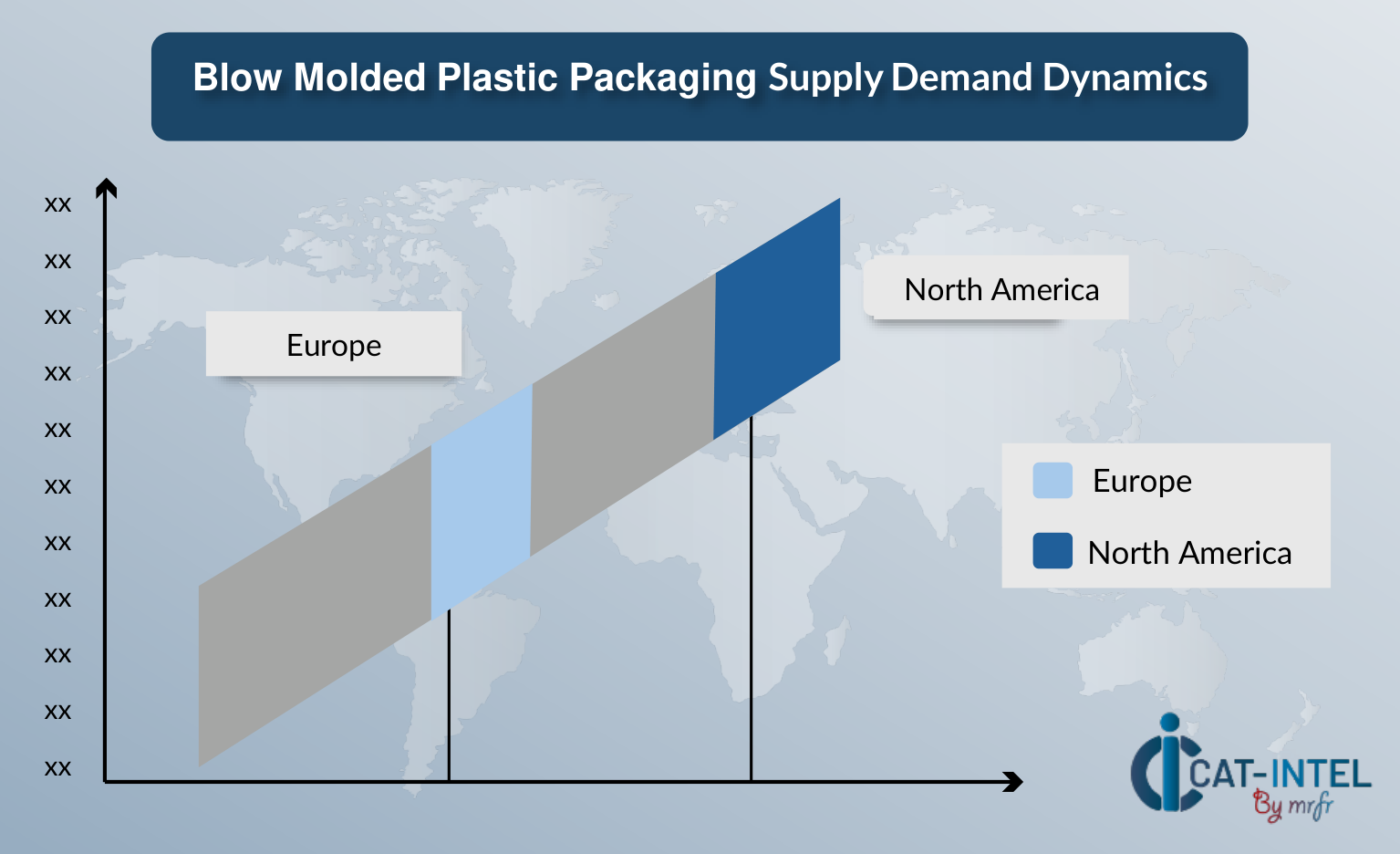 Blow Molded Plastic Packaging Supply Demand Dynamics

xx
xx
xx
xx
xx
xx
xx
xx
xx
xx
xx

Europe

North America

Europe
North America

CAT-INTEL
By mrfr